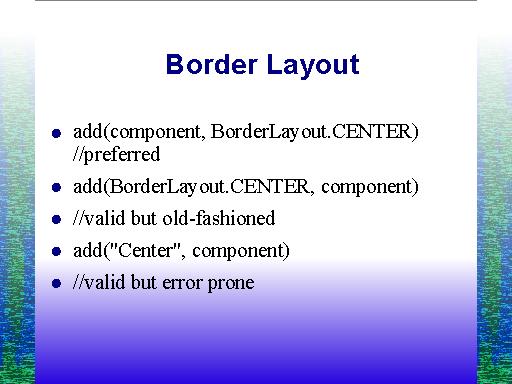 Border Layout

- add(component, BorderLayout.CENTER) //preferred
- add(BorderLayout.CENTER, component)
- //valid but old-fashioned
- add("Center", component)
- //valid but error prone